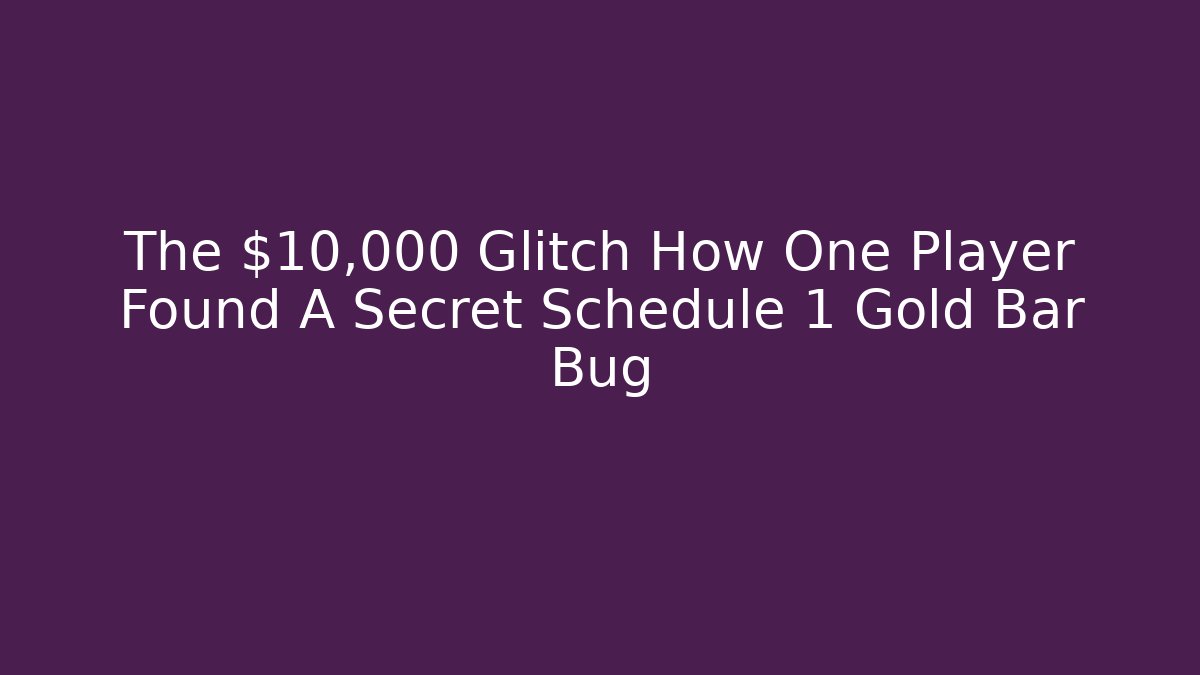 The \$10,000 Glitch How One Player Found A Secret Schedule 1 Gold Bar Bug